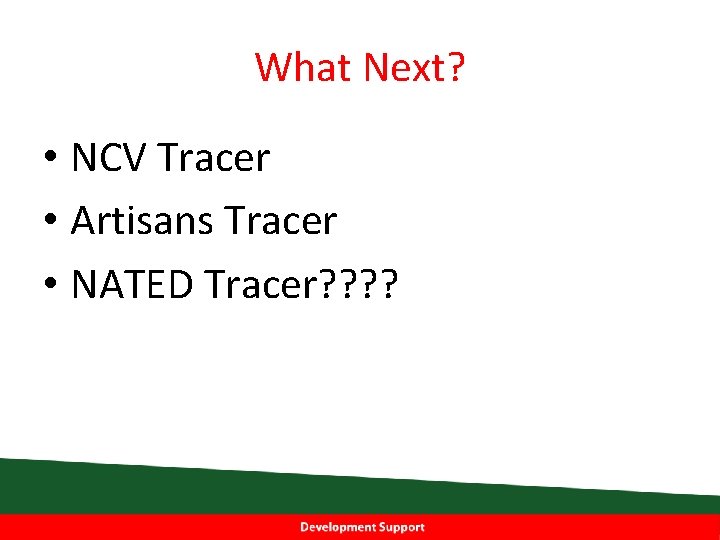 What Next?

• NCV Tracer
• Artisans Tracer
• NATED Tracer????

Development Support